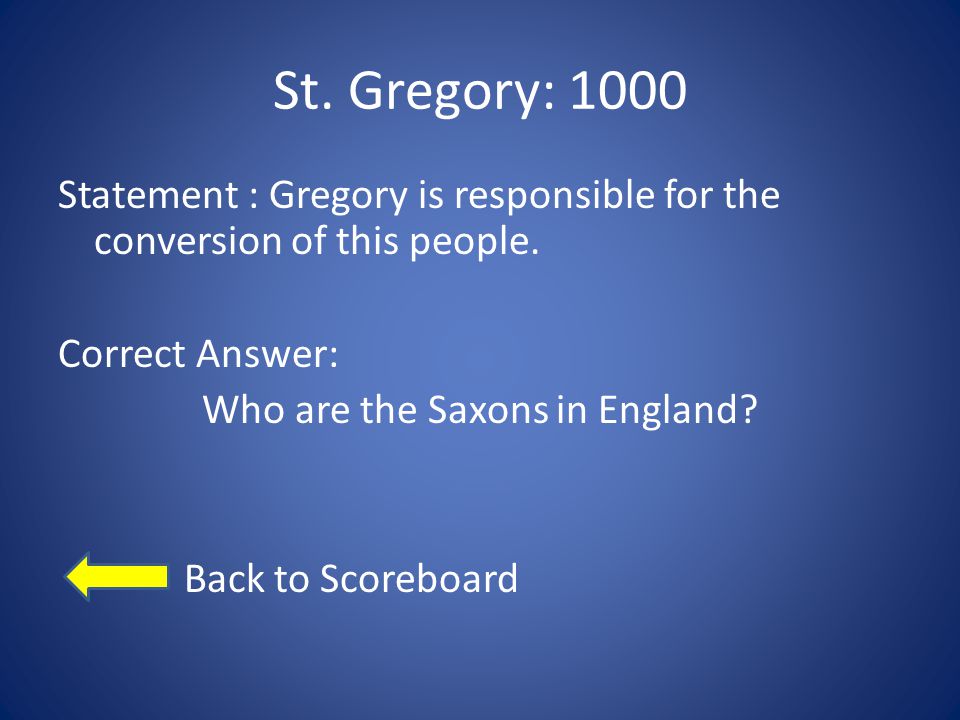 St. Gregory: 1000

Statement : Gregory is responsible for the conversion of this people.

Correct Answer:

Who are the Saxons in England?

Back to Scoreboard